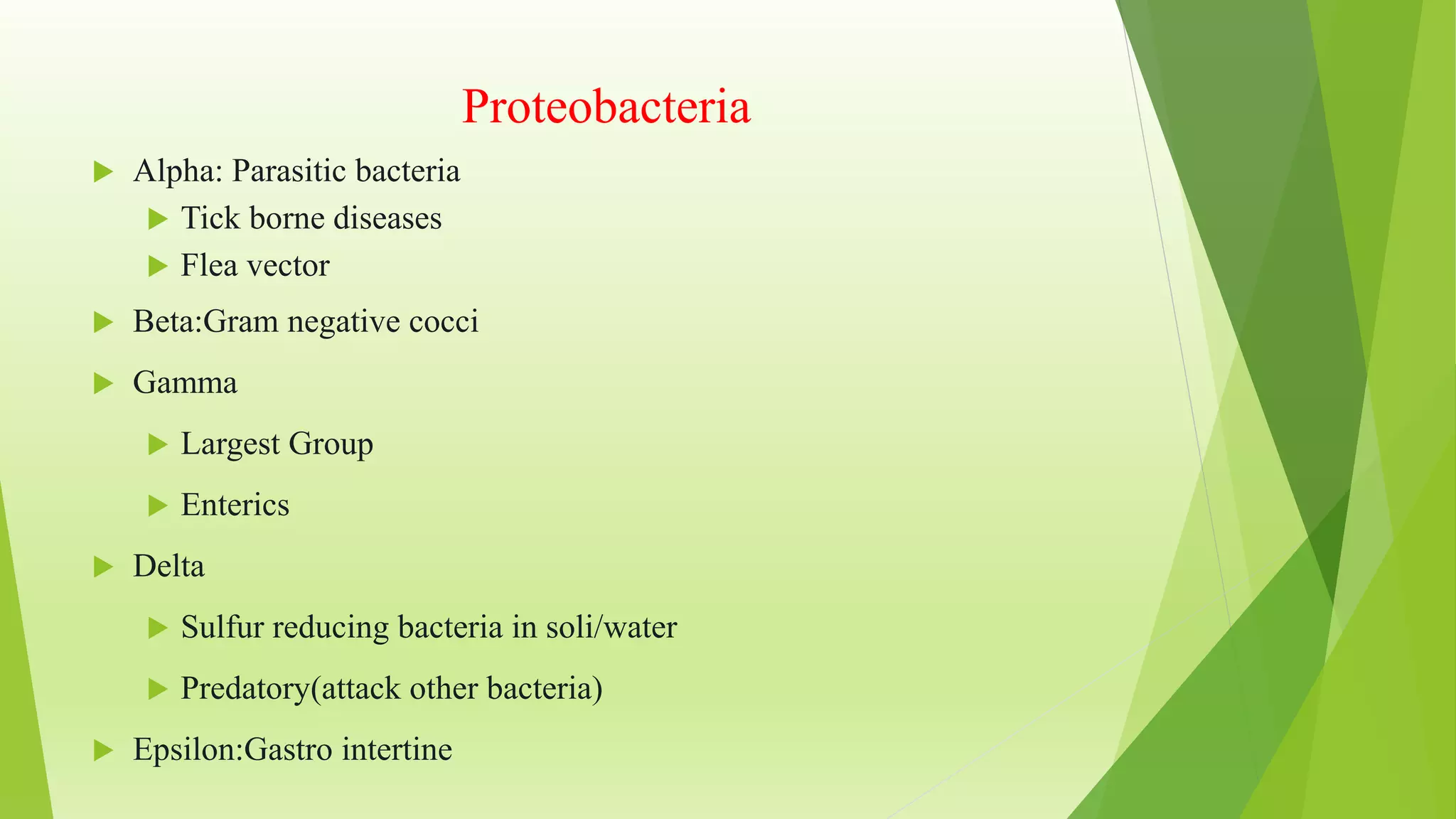 Proteobacteria

Alpha: Parasitic bacteria

Tick borne diseases

Flea vector

Beta:Gram negative cocci

Gamma

Largest Group

Enterics

Delta

Sulfur reducing bacteria in soli/water

Predatory(attack other bacteria)

Epsilon:Gastro intertine